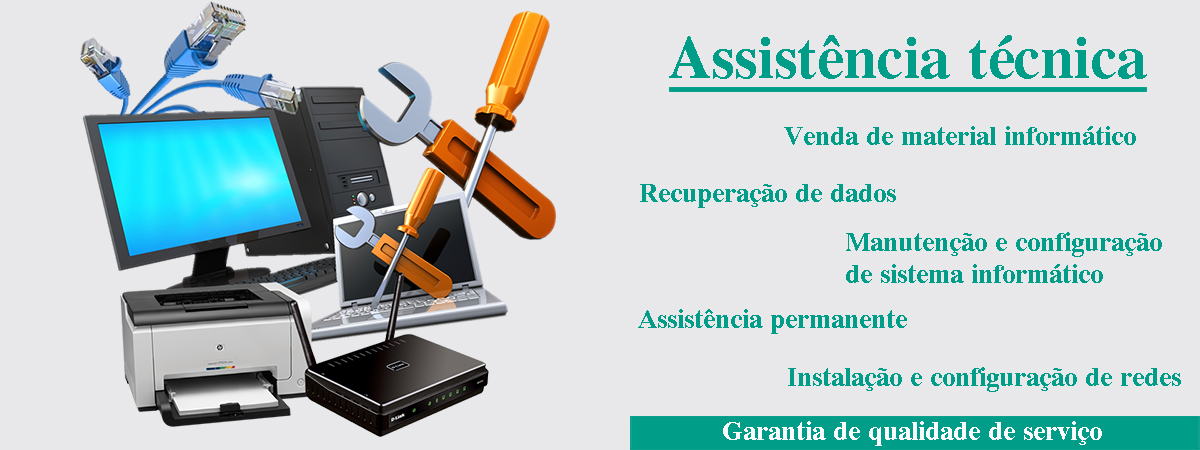 Assistência técnica

Venda de material informático

Recuperação de dados

Manutenção e configuração de sistema informático

Assistência permanente

Instalação e configuração de redes

Garantia de qualidade de serviço